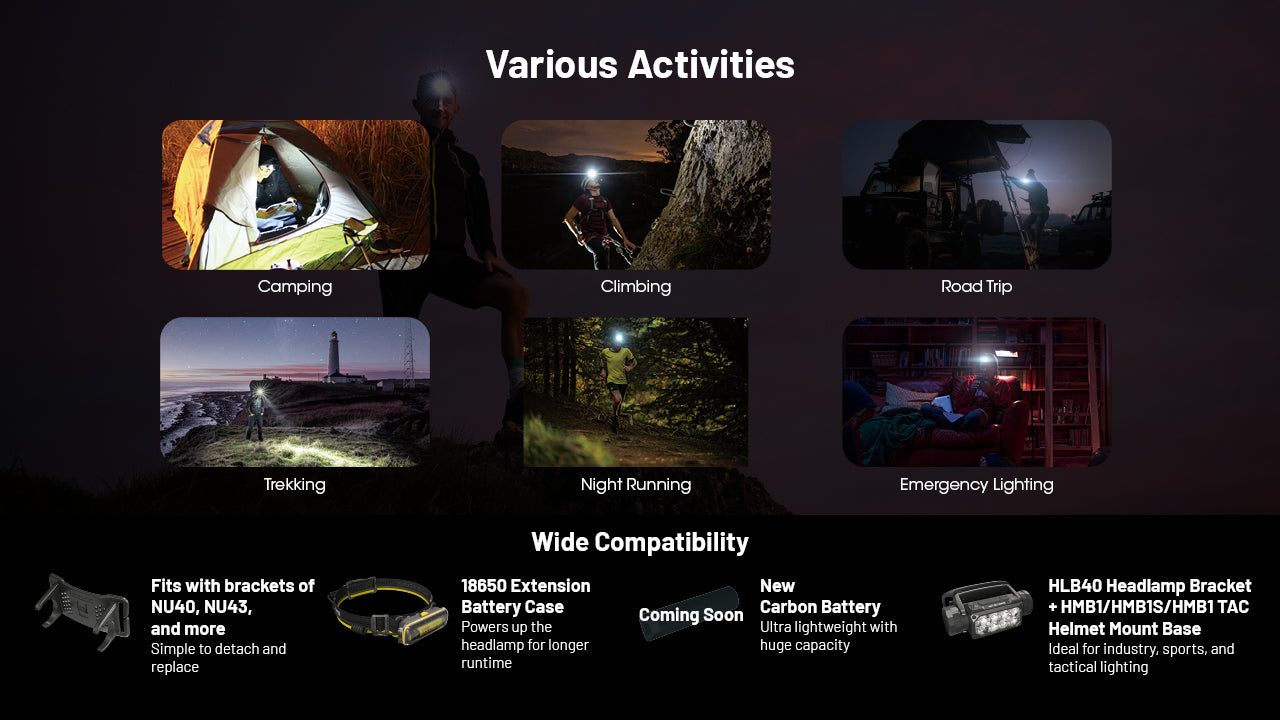 Various Activities

Camping

Climbing

Road Trip

Trekking

Night Running

Emergency Lighting

Wide Compatibility

Fits with brackets of NU40, NU43, and more
Simple to detach and replace

18650 Extension Battery Case
Powers up the headlamp for longer runtime

Coming Soon

New Carbon Battery
Ultra lightweight with huge capacity

HLB40 Headlamp Bracket + HMB1/HMB1S/HMB1 TAC Helmet Mount Base
Ideal for industry, sports, and tactical lighting